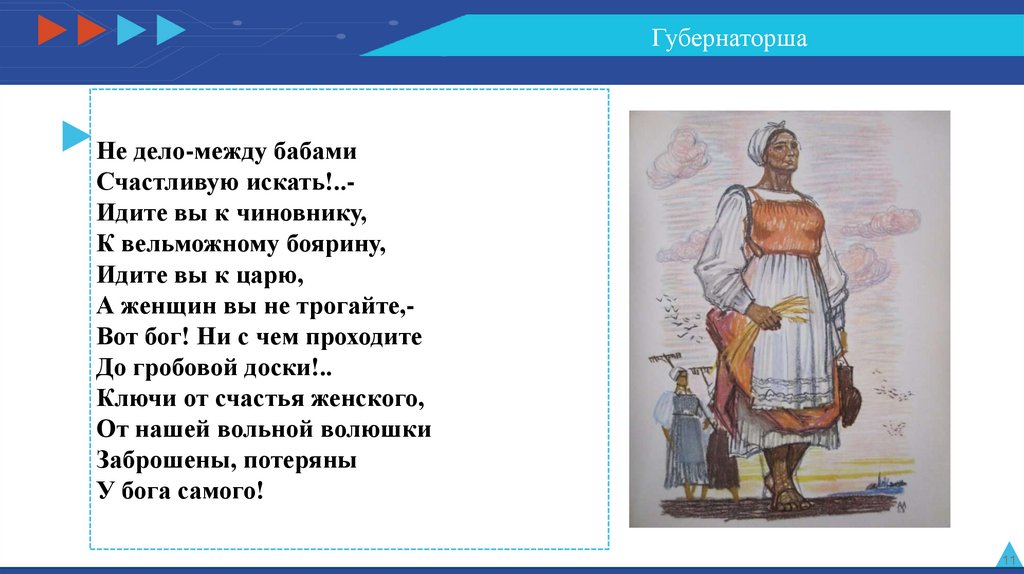 Губернаторша

Не дело-между бабами
Счастливую искать!..-
Идите вы к чиновнику,
К вельможному боярину,
Идите вы к царю,
А женщин вы не трогайте,-
Вот бог! Ни с чем проходите
До гробовой доски!..
Ключи от счастья женского,
От нашей вольной волюшки
Заброшены, потеряны
У бога самого!

11